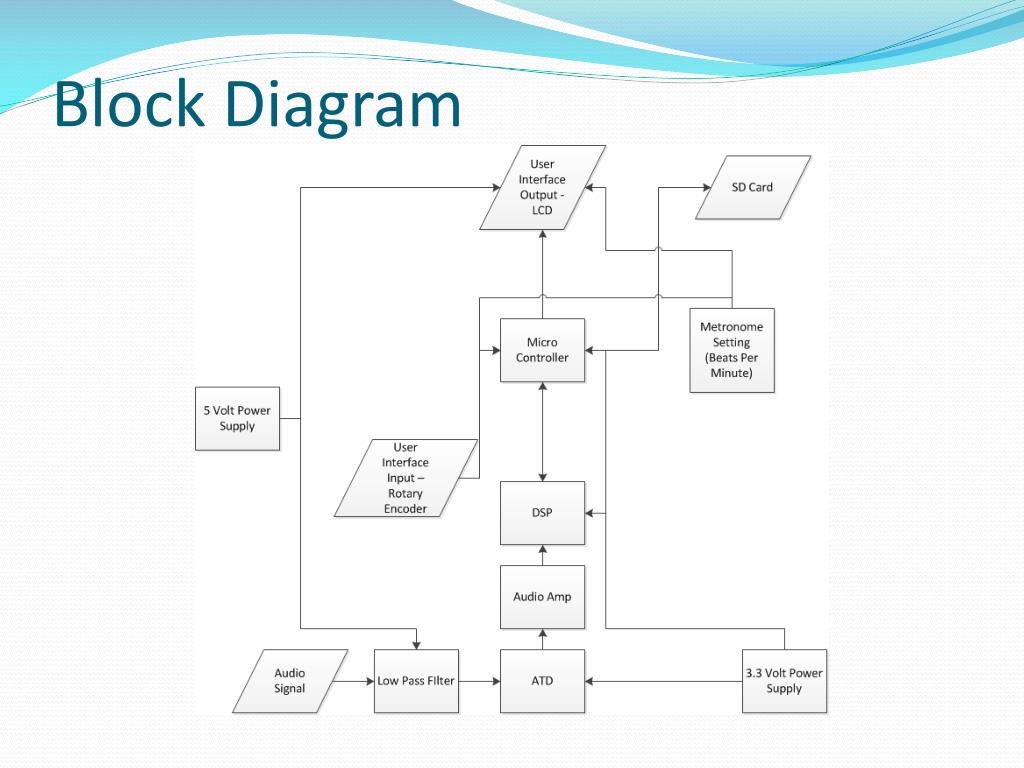 Block Diagram

User Interface Output - LCD

SD Card

Micro Controller

Metronome Setting (Beats Per Minute)

5 Volt Power Supply

User Interface Input – Rotary Encoder

DSP

Audio Amp

Audio Signal

Low Pass Filter

ATD

3.3 Volt Power Supply